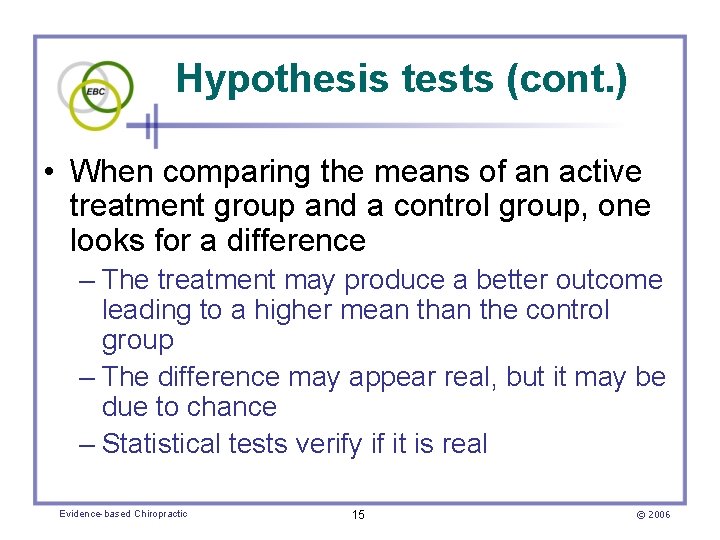 EBC

Hypothesis tests (cont.)

• When comparing the means of an active treatment group and a control group, one looks for a difference

– The treatment may produce a better outcome leading to a higher mean than the control group

– The difference may appear real, but it may be due to chance

– Statistical tests verify if it is real

Evidence-based Chiropractic

15

© 2006